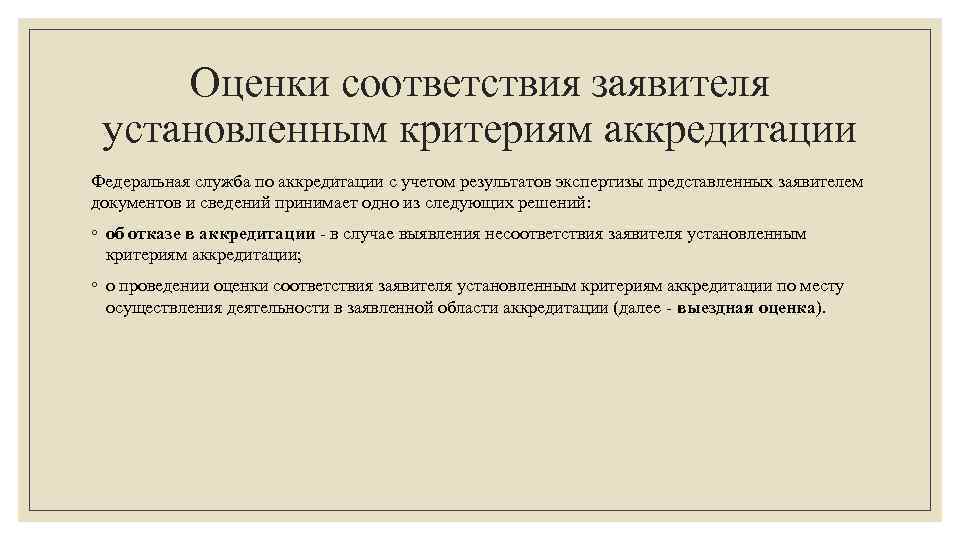 Оценки соответствия заявителя установленным критериям аккредитации

Федеральная служба по аккредитации с учетом результатов экспертизы представленных заявителем документов и сведений принимает одно из следующих решений:

◦ об отказе в аккредитации - в случае выявления несоответствия заявителя установленным критериям аккредитации;

◦ о проведении оценки соответствия заявителя установленным критериям аккредитации по месту осуществления деятельности в заявленной области аккредитации (далее - выездная оценка).